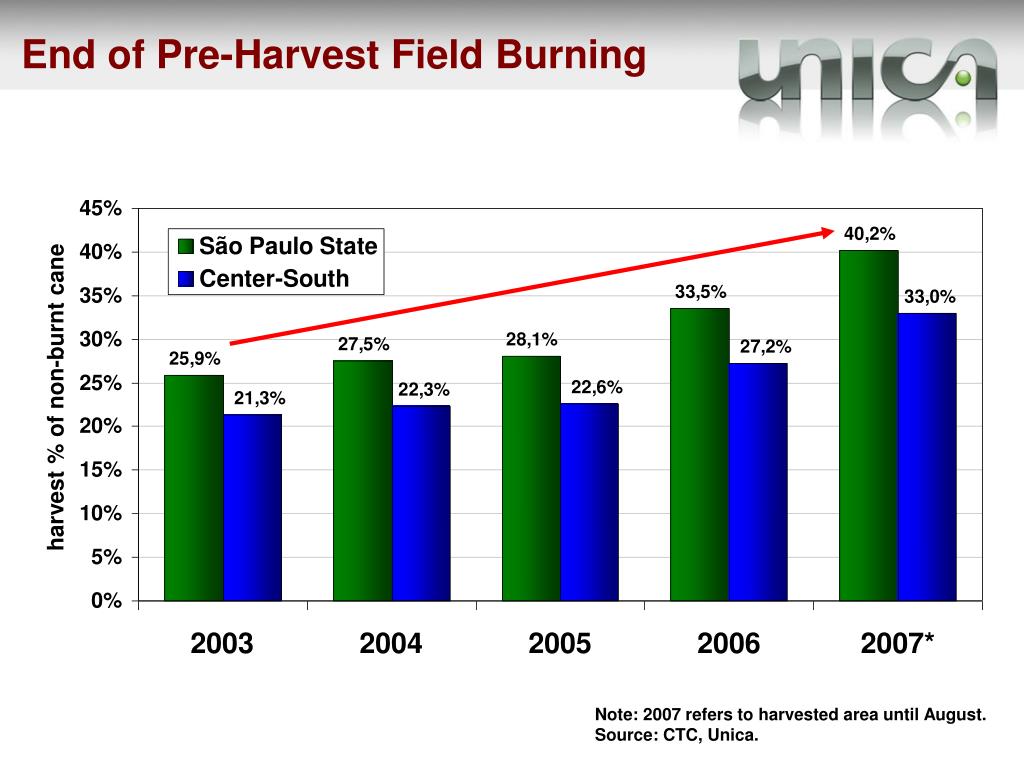 End of Pre-Harvest Field Burning

unica

harvest % of non-burnt cane

45%
40%
35%
30%
25%
20%
15%
10%
5%
0%

São Paulo State
Center-South

25,9%
21,3%
27,5%
22,3%
28,1%
22,6%
33,5%
27,2%
40,2%
33,0%

2003
2004
2005
2006
2007*

Note: 2007 refers to harvested area until August.
Source: CTC, Unica.